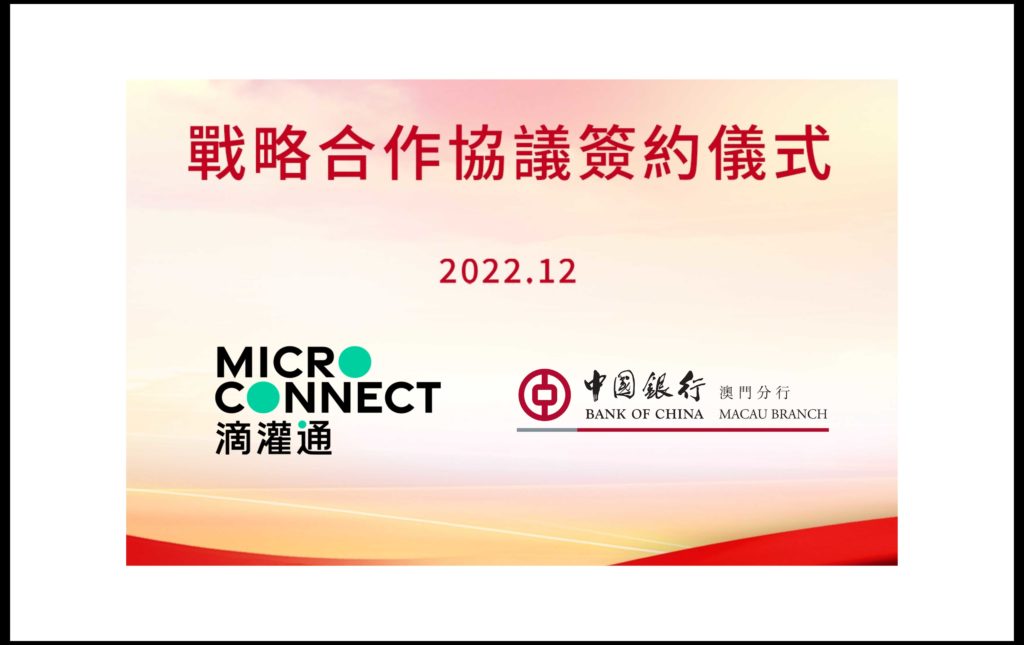 戰略合作協議簽約儀式

2022.12

MICRO CONNECT
滴灌通

中國銀行 澳門分行
BANK OF CHINA MACAU BRANCH